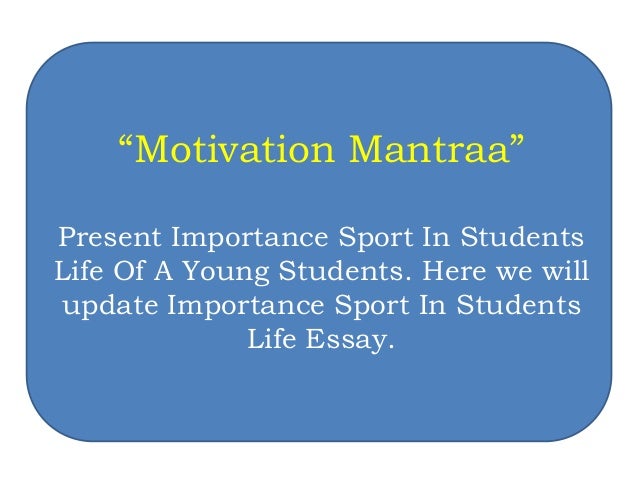 “Motivation Mantraa”

Present Importance Sport In Students Life Of A Young Students. Here we will update Importance Sport In Students Life Essay.